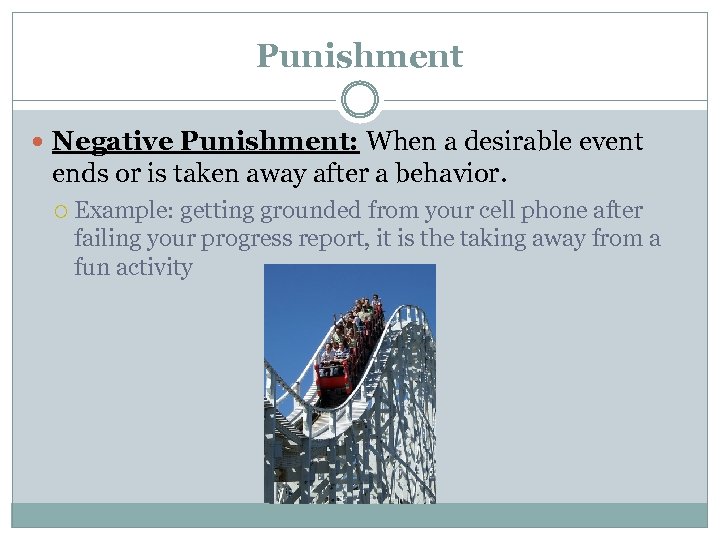 Punishment

Negative Punishment: When a desirable event ends or is taken away after a behavior.

Example: getting grounded from your cell phone after failing your progress report, it is the taking away from a fun activity